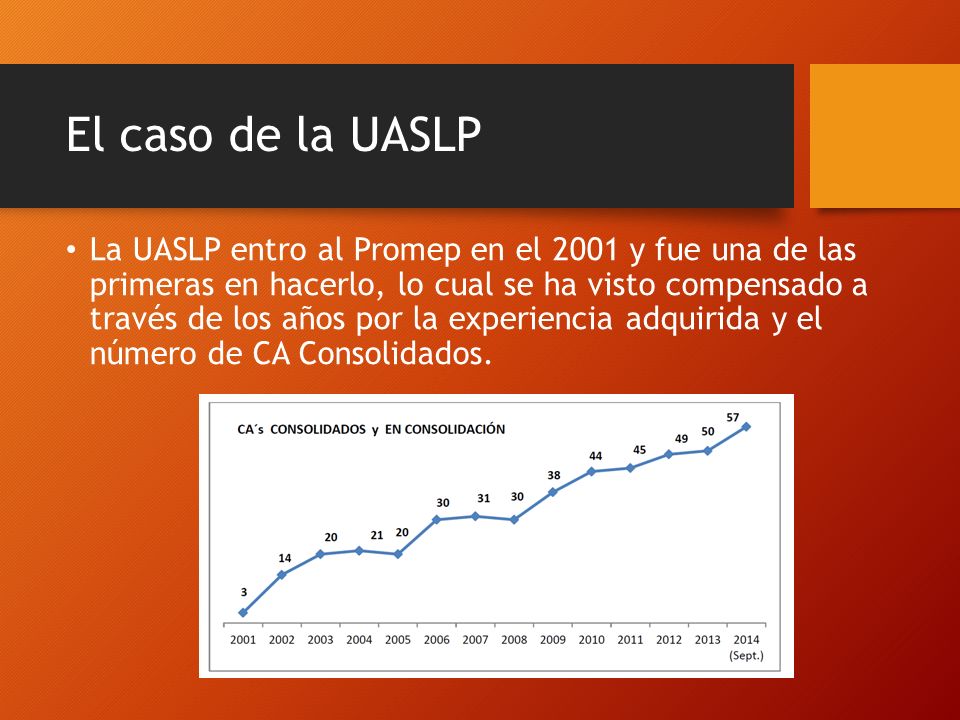 El caso de la UASLP

• La UASLP entro al Promep en el 2001 y fue una de las primeras en hacerlo, lo cual se ha visto compensado a través de los años por la experiencia adquirida y el número de CA Consolidados.

CA´s CONSOLIDADOS y EN CONSOLIDACIÓN

3
14
20
21
20
30
31
30
38
44
45
49
50
57

2001 2002 2003 2004 2005 2006 2007 2008 2009 2010 2011 2012 2013 2014 (Sept.)